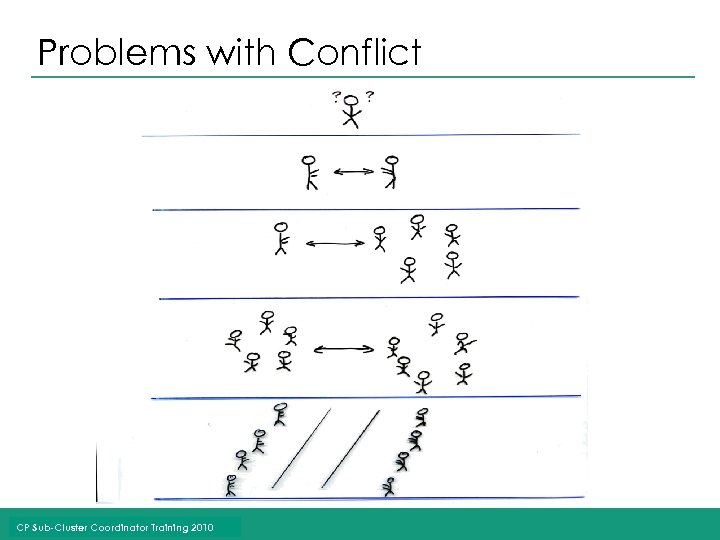 Problems with Conflict

? ?

CP Sub-Cluster Coordinator Training 2010